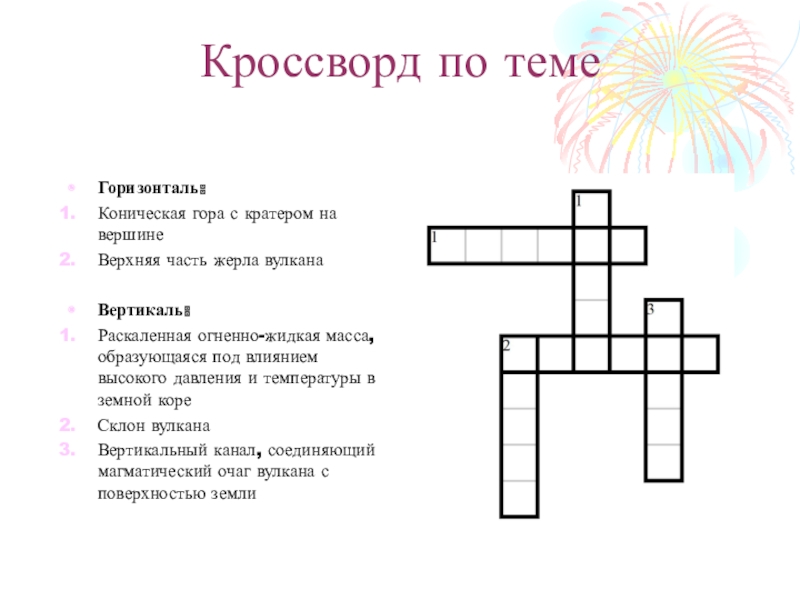 Кроссворд по теме

Горизонталь:
1. Коническая гора с кратером на вершине
2. Верхняя часть жерла вулкана

Вертикаль:
1. Раскаленная огненно-жидкая масса, образующаяся под влиянием высокого давления и температуры в земной коре
2. Склон вулкана
3. Вертикальный канал, соединяющий магматический очаг вулкана с поверхностью земли

1
1
3
2